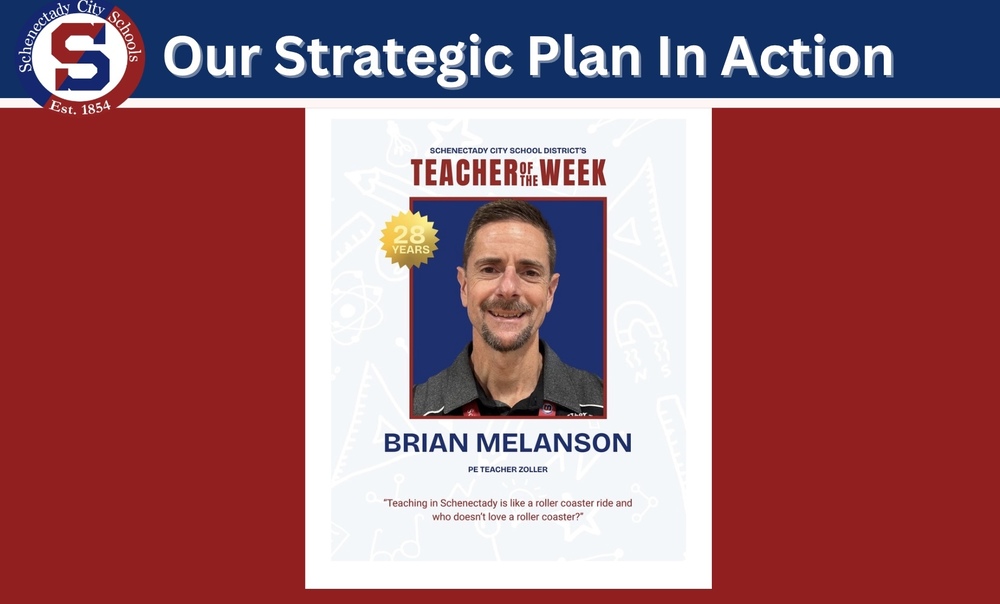 Schenectady City Schools
S
Est. 1854

Our Strategic Plan In Action

SCHENECTADY CITY SCHOOL DISTRICT'S
TEACHER OF THE WEEK

28 YEARS

BRIAN MELANSON

PE TEACHER ZOLLER

"Teaching in Schenectady is like a roller coaster ride and who doesn't love a roller coaster?"